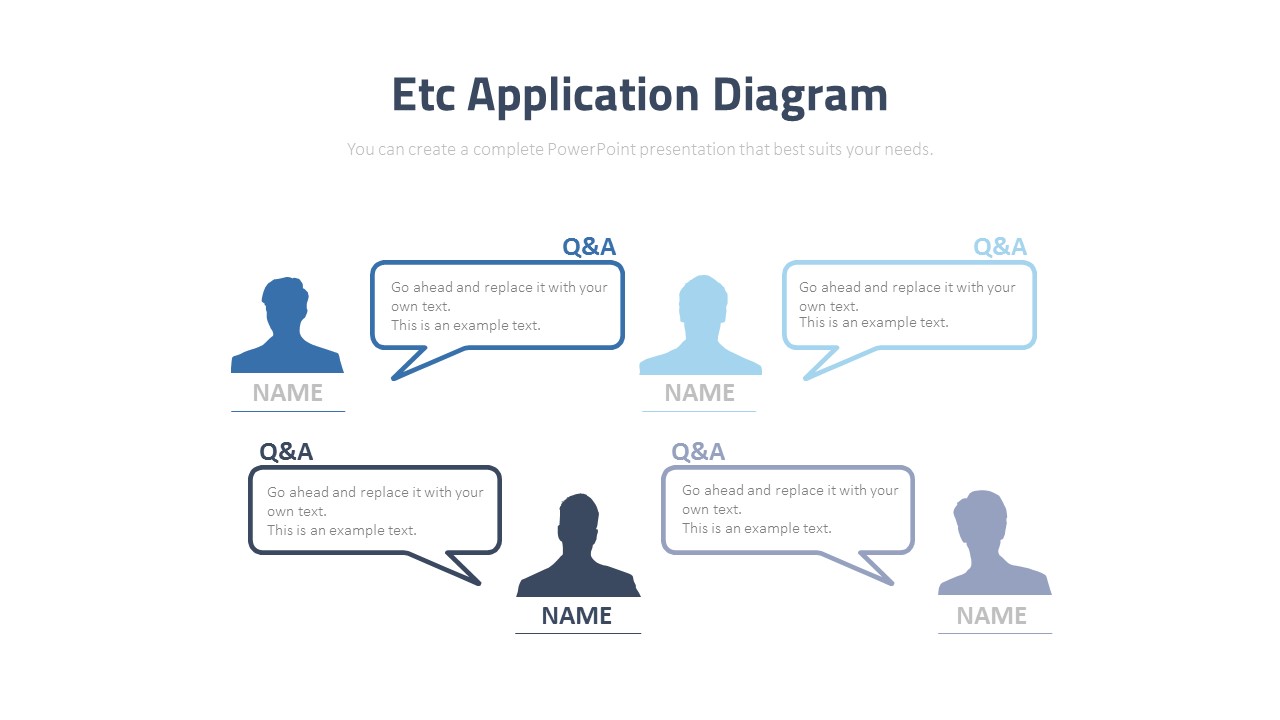 Etc Application Diagram

You can create a complete PowerPoint presentation that best suits your needs.

Q&A

Go ahead and replace it with your own text.
This is an example text.

NAME

Q&A

Go ahead and replace it with your own text.
This is an example text.

NAME

Q&A

Go ahead and replace it with your own text.
This is an example text.

NAME

Q&A

Go ahead and replace it with your own text.
This is an example text.

NAME